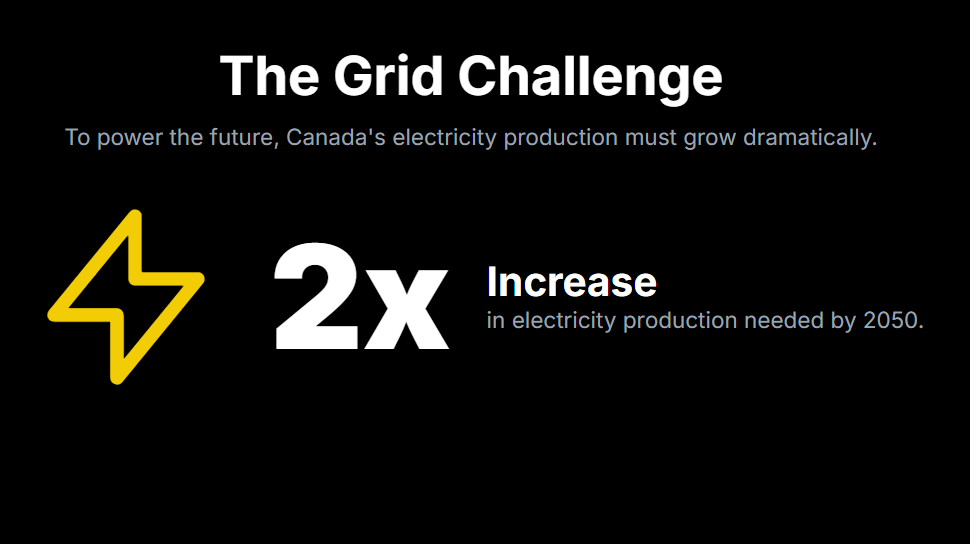 The Grid Challenge

To power the future, Canada's electricity production must grow dramatically.

2x

Increase
in electricity production needed by 2050.